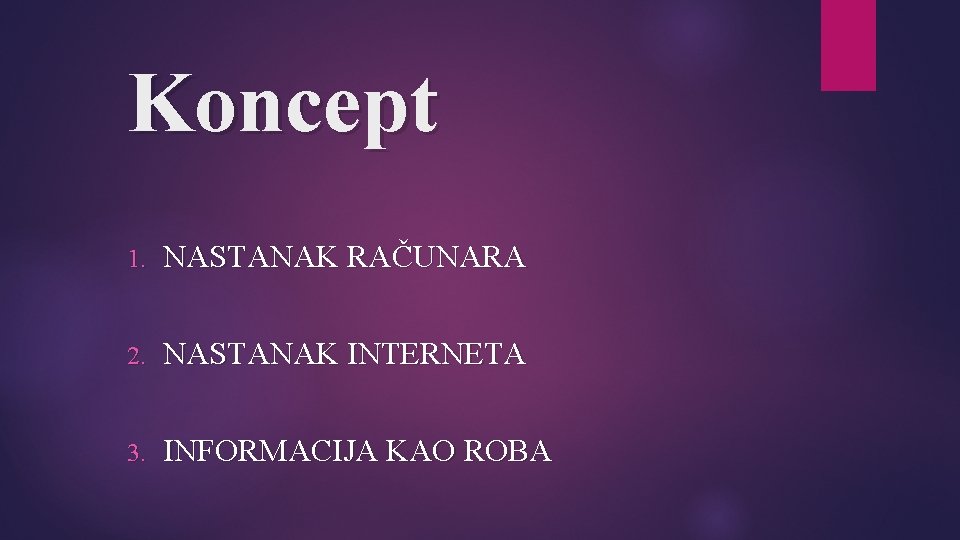 Koncept

1. NASTANAK RAČUNARA

2. NASTANAK INTERNETA

3. INFORMACIJA KAO ROBA